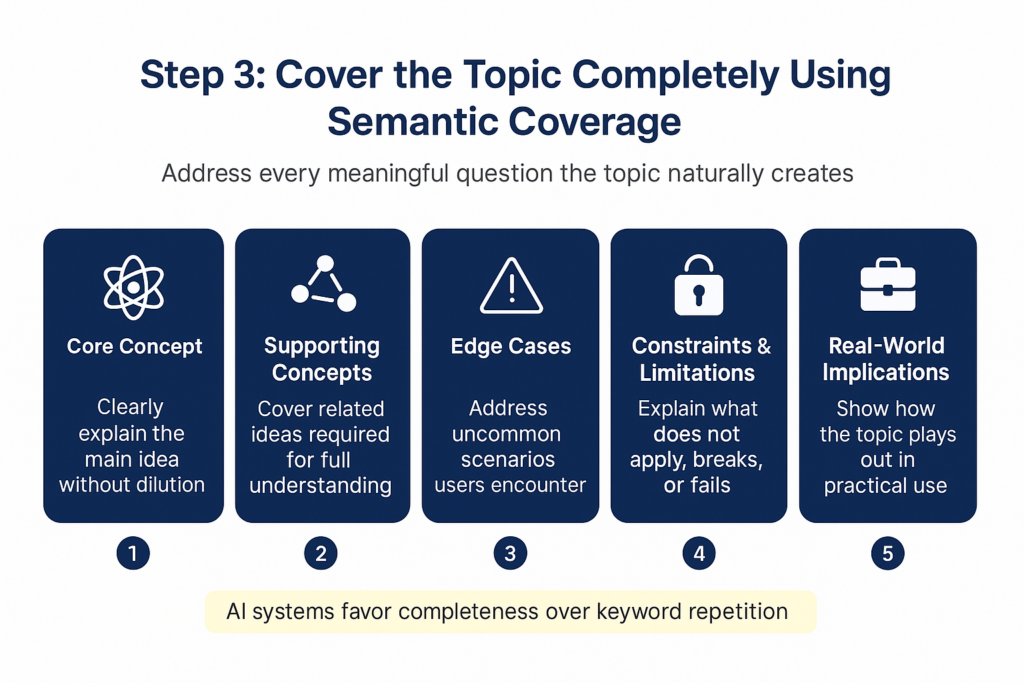 Step 3: Cover the Topic Completely Using Semantic Coverage

Address every meaningful question the topic naturally creates

Core Concept

Clearly explain the main idea without dilution

1

Supporting Concepts

Cover related ideas required for full understanding

2

Edge Cases

Address uncommon scenarios users encounter

3

Constraints & Limitations

Explain what does not apply, breaks, or fails

4

Real-World Implications

Show how the topic plays out in practical use

5

AI systems favor completeness over keyword repetition